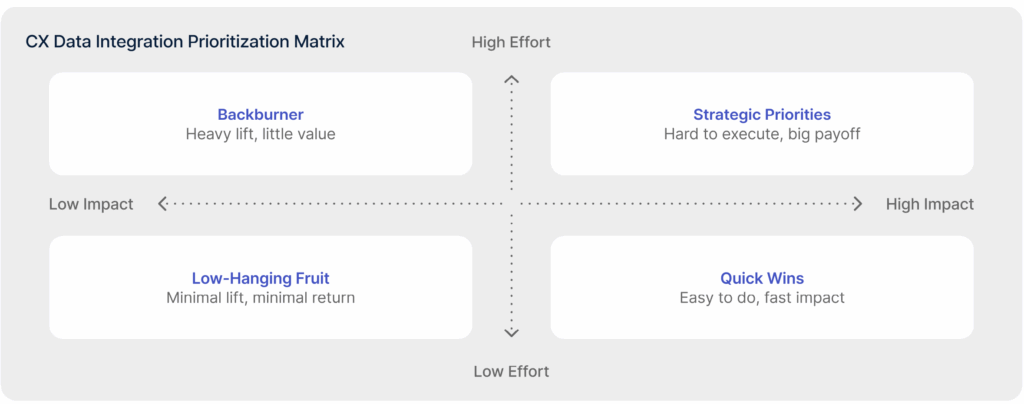 CX Data Integration Prioritization Matrix

High Effort

Backburner
Heavy lift, little value

Strategic Priorities
Hard to execute, big payoff

Low Impact

High Impact

Low-Hanging Fruit
Minimal lift, minimal return

Quick Wins
Easy to do, fast impact

Low Effort